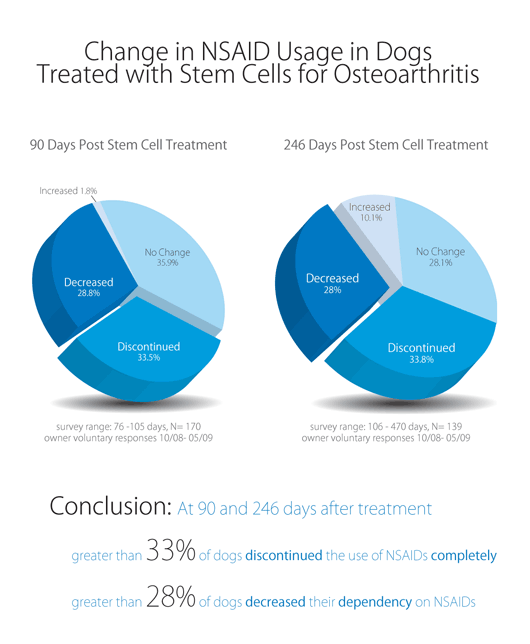 Change in NSAID Usage in Dogs
Treated with Stem Cells for Osteoarthritis

90 Days Post Stem Cell Treatment

Increased 1.8%
No Change
35.9%
Decreased
28.8%
Discontinued
33.5%

survey range: 76 -105 days, N= 170
owner voluntary responses 10/08- 05/09

246 Days Post Stem Cell Treatment

Increased
10.1%
No Change
28.1%
Decreased
28%
Discontinued
33.8%

survey range: 106 - 470 days, N= 139
owner voluntary responses 10/08- 05/09

Conclusion: At 90 and 246 days after treatment

greater than 33% of dogs discontinued the use of NSAIDs completely

greater than 28% of dogs decreased their dependency on NSAIDs